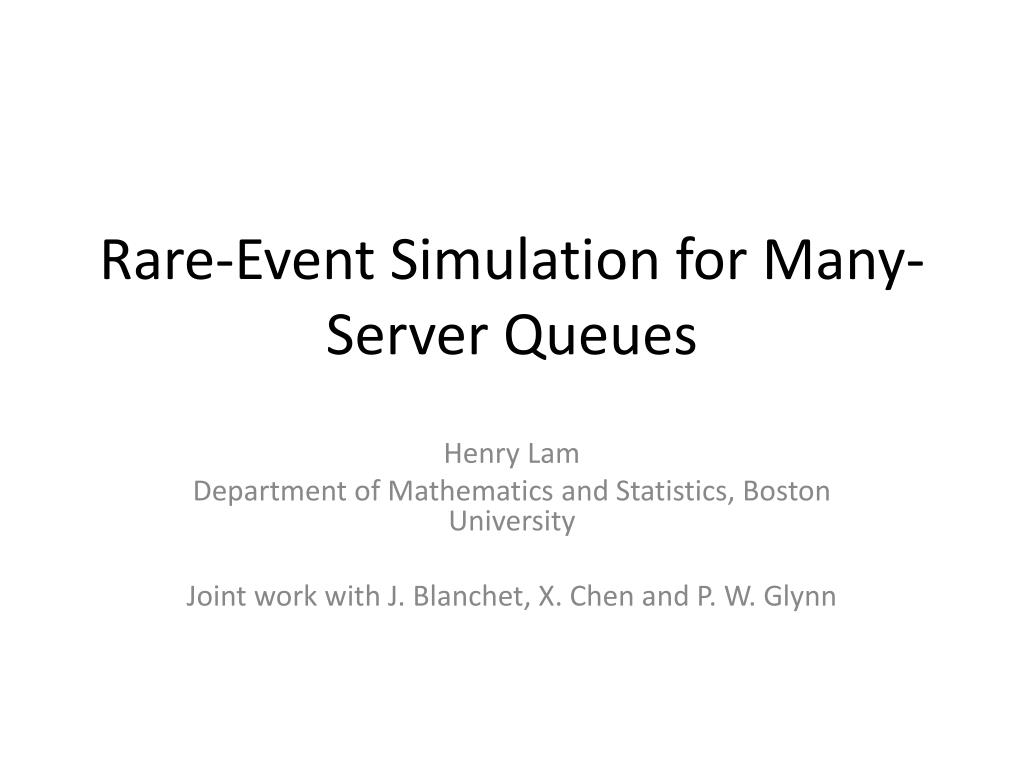 Rare-Event Simulation for Many-Server Queues

Henry Lam
Department of Mathematics and Statistics, Boston University

Joint work with J. Blanchet, X. Chen and P. W. Glynn